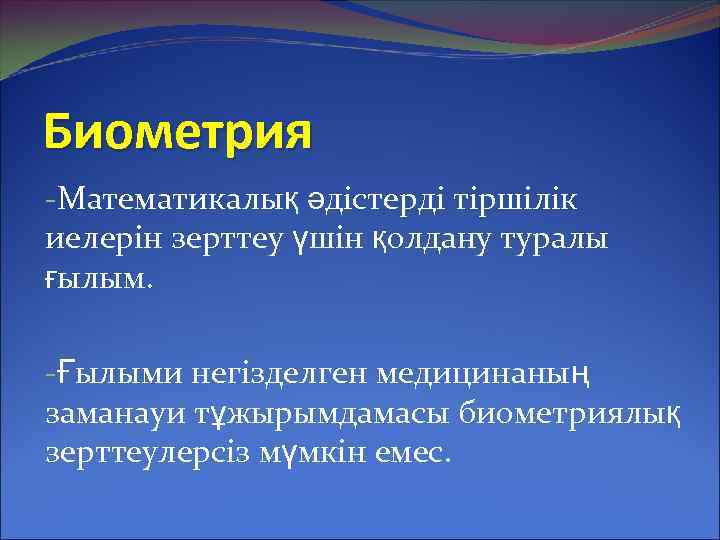 Биометрия

-Математикалық әдістерді тіршілік иелерін зерттеу үшін қолдану туралы ғылым.

-Ғылыми негізделген медицинаның заманауи тұжырымдамасы биометриялық зерттеулерсіз мүмкін емес.